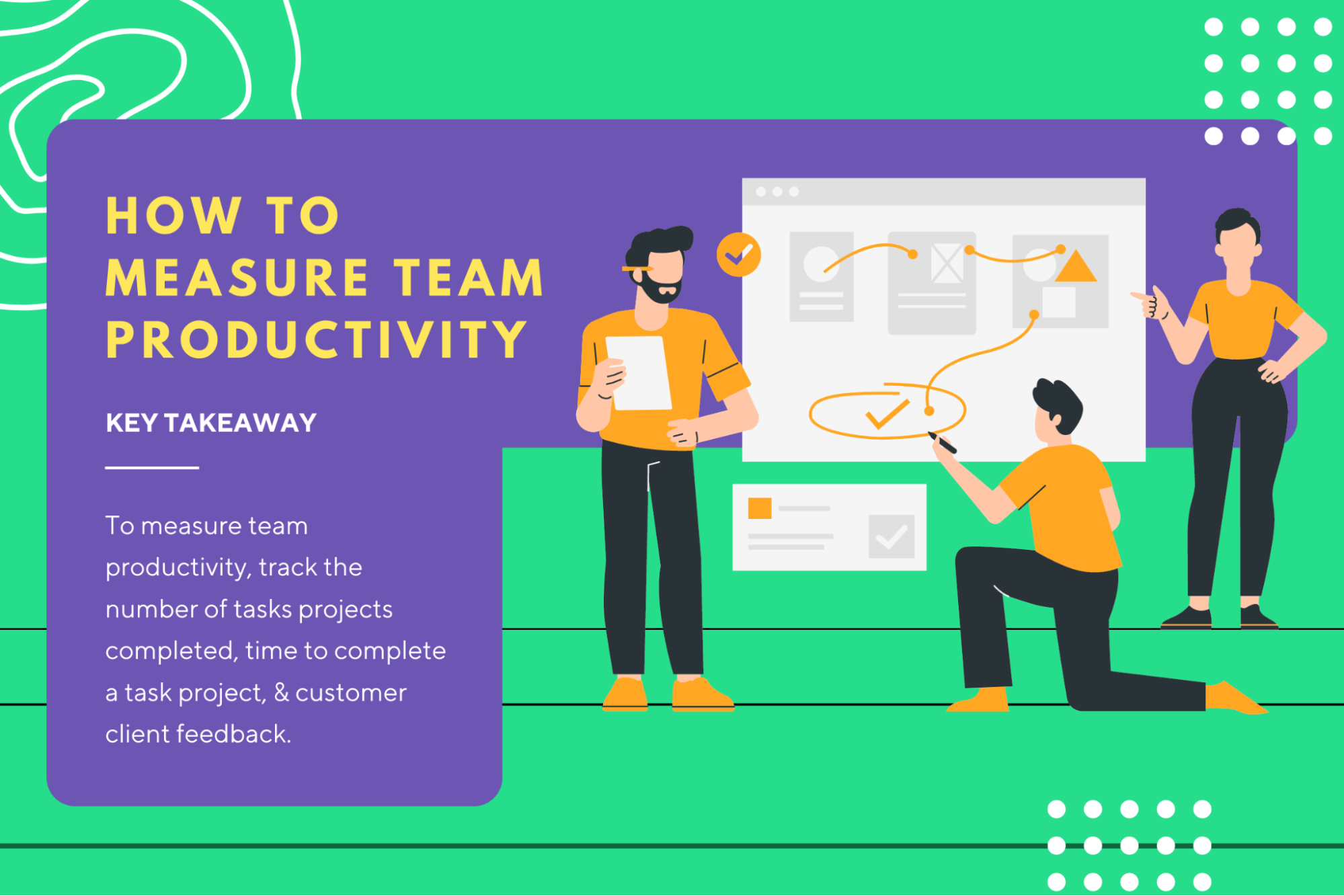 HOW TO MEASURE TEAM PRODUCTIVITY

KEY TAKEAWAY

To measure team productivity, track the number of tasks projects completed, time to complete a task project, & customer client feedback.